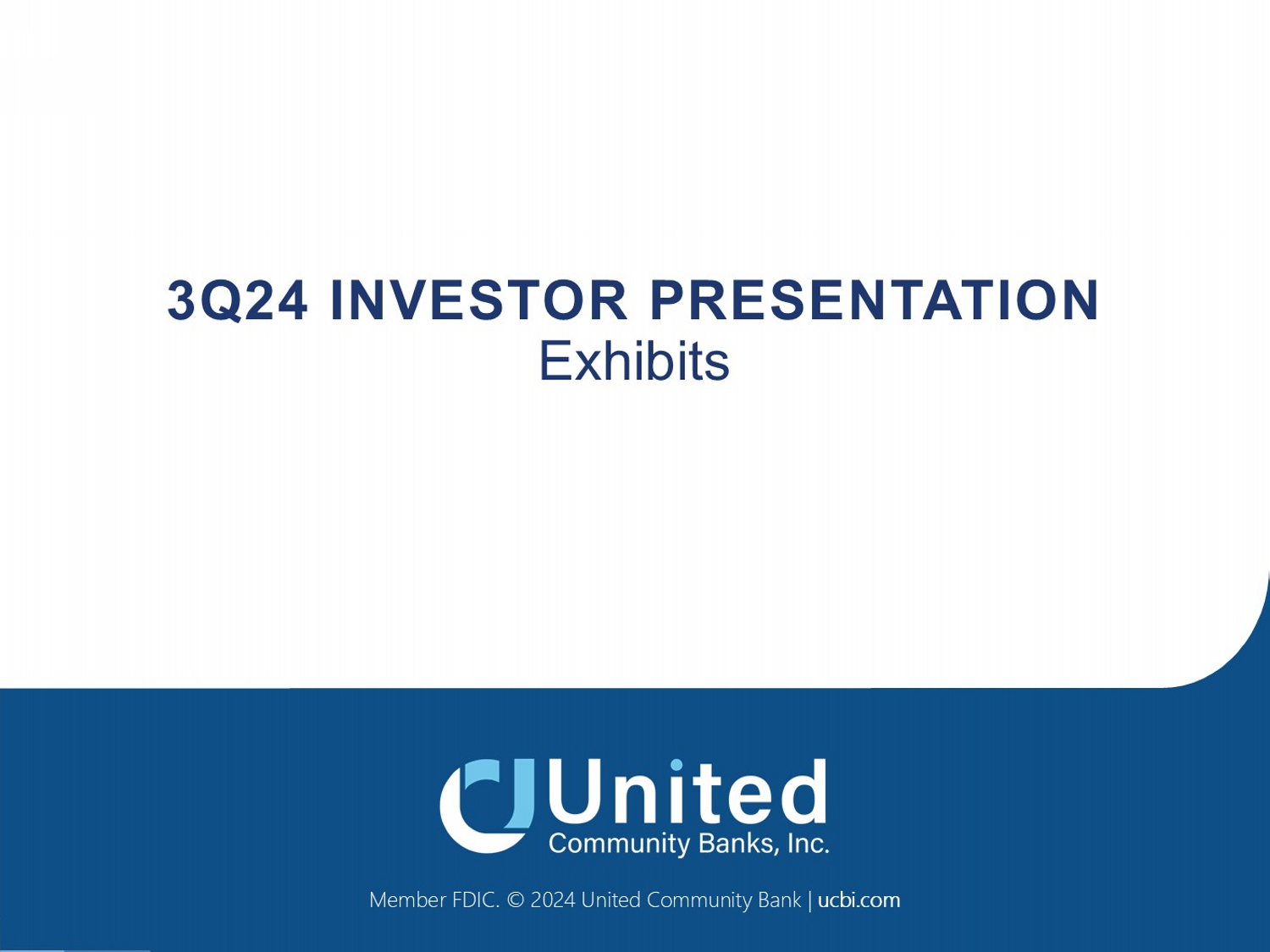 3Q24 INVESTOR PRESENTATION
Exhibits

United
Community Banks, Inc.

Member FDIC. © 2024 United Community Bank | ucbi.com